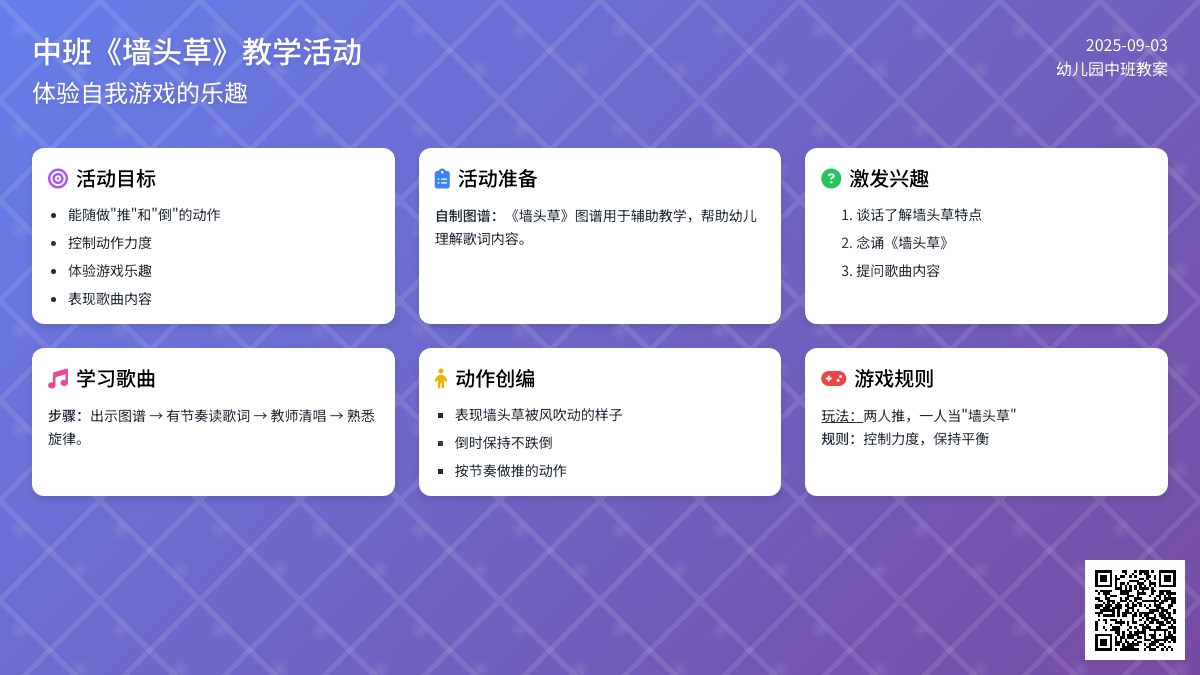 中班《墙头草》教学活动
体验自我游戏的乐趣

2025-09-03
幼儿园中班教案

活动目标
- 能随做"推"和"倒"的动作
- 控制动作力度
- 体验游戏乐趣
- 表现歌曲内容

活动准备
自制图谱：《墙头草》图谱用于辅助教学，帮助幼儿理解歌词内容。

激发兴趣
1. 谈话了解墙头草特点
2. 念诵《墙头草》
3. 提问歌曲内容

学习歌曲
步骤：出示图谱 → 有节奏读歌词 → 教师清唱 → 熟悉旋律。

动作创编
- 表现墙头草被风吹动的样子
- 倒时保持不跌倒
- 按节奏做推的动作

游戏规则
玩法：两人推，一人当"墙头草"
规则：控制力度，保持平衡